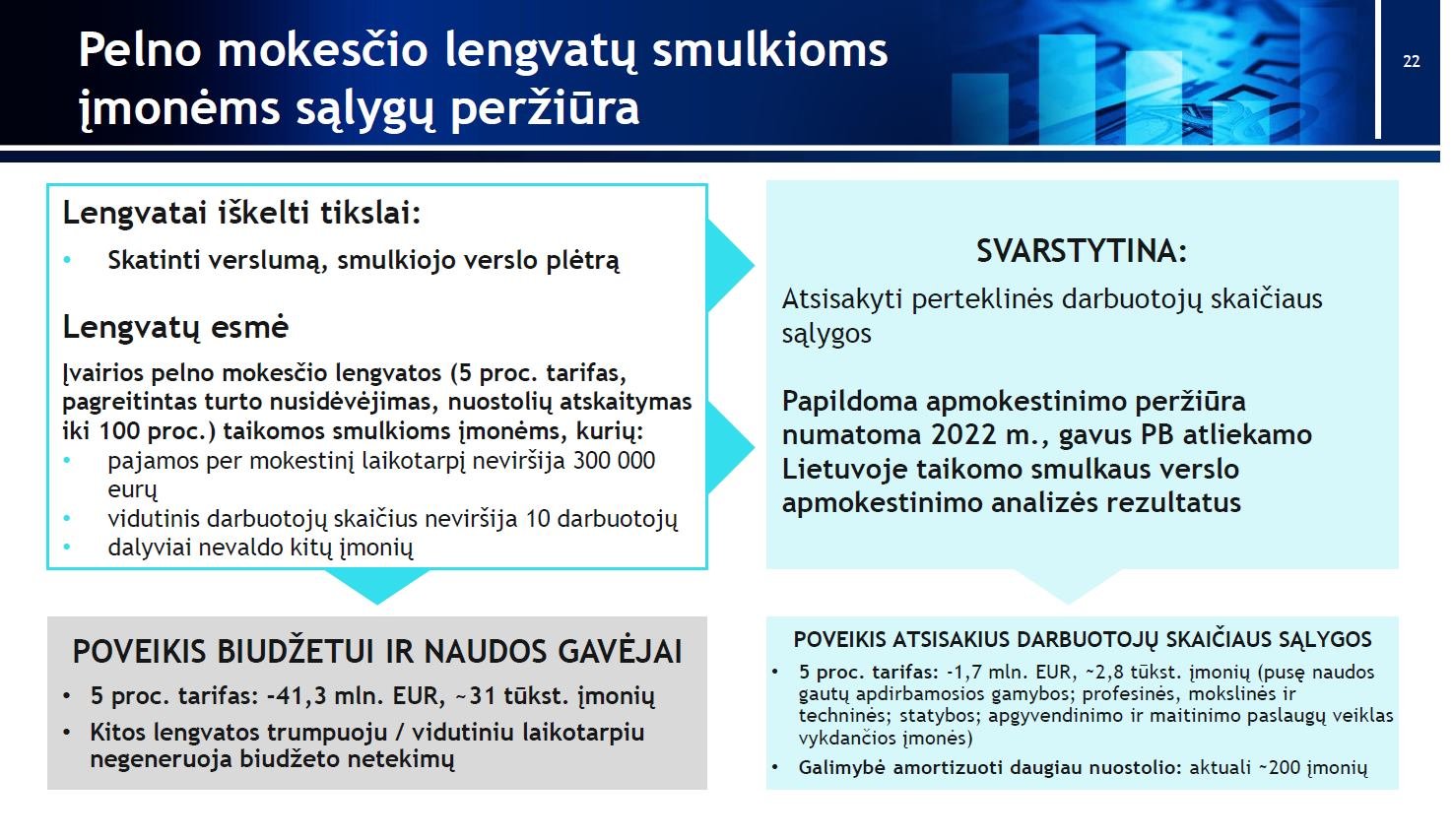 Pelno mokesčio lengvatų smulkioms įmonėms sąlygų peržiūra

22

Lengvatai iškelti tikslai:
• Skatinti verslumą, smulkiojo verslo plėtrą

Lengvatų esmė
Įvairios pelno mokesčio lengvatos (5 proc. tarifas, pagreitintas turto nusidėvėjimas, nuostolių atskaitymas iki 100 proc.) taikomos smulkioms įmonėms, kurių:
• pajamos per mokestinį laikotarpį neviršija 300 000 eurų
• vidutinis darbuotojų skaičius neviršija 10 darbuotojų
• dalyviai nevaldo kitų įmonių

SVARSTYTINA:
Atsisakyti perteklinės darbuotojų skaičiaus sąlygos

Papildoma apmokestinimo peržiūra numatoma 2022 m., gavus PB atliekamo Lietuvoje taikomo smulkaus verslo apmokestinimo analizės rezultatus

POVEIKIS BIUDŽETUI IR NAUDOS GAVĖJAI
• 5 proc. tarifas: -41,3 mln. EUR, ~31 tūkst. įmonių
• Kitos lengvatos trumpuoju / vidutiniu laikotarpiu negeneruoja biudžeto netekimų

POVEIKIS ATSISAKIUS DARBUOTOJŲ SKAIČIAUS SĄLYGOS
• 5 proc. tarifas: -1,7 mln. EUR, ~2,8 tūkst. įmonių (pusę naudos gautų apdirbamosios gamybos; profesinės, mokslinės ir techninės; statybos; apgyvendinimo ir maitinimo paslaugų veiklas vykdančios įmonės)
• Galimybė amortizuoti daugiau nuostolio: aktuali ~200 įmonių